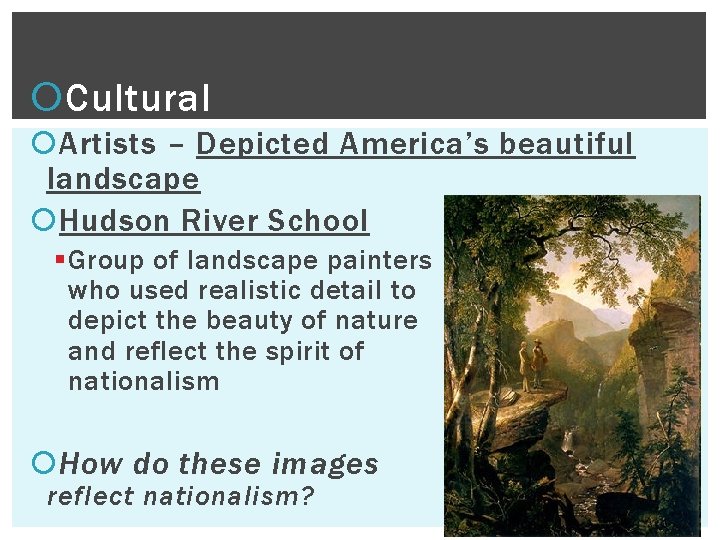 Cultural

Artists – Depicted America's beautiful landscape

Hudson River School

Group of landscape painters who used realistic detail to depict the beauty of nature and reflect the spirit of nationalism

How do these images reflect nationalism?